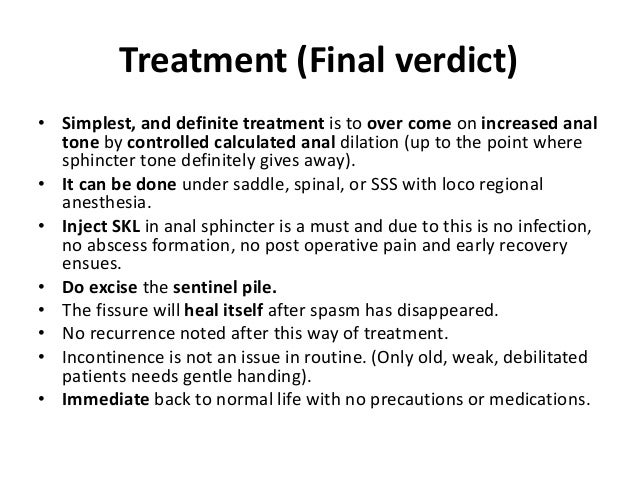 Treatment (Final verdict)

• Simplest, and definite treatment is to over come on increased anal tone by controlled calculated anal dilation (up to the point where sphincter tone definitely gives away).
• It can be done under saddle, spinal, or SSS with loco regional anesthesia.
• Inject SKL in anal sphincter is a must and due to this is no infection, no abscess formation, no post operative pain and early recovery ensues.
• Do excise the sentinel pile.
• The fissure will heal itself after spasm has disappeared.
• No recurrence noted after this way of treatment.
• Incontinence is not an issue in routine. (Only old, weak, debilitated patients needs gentle handing).
• Immediate back to normal life with no precautions or medications.